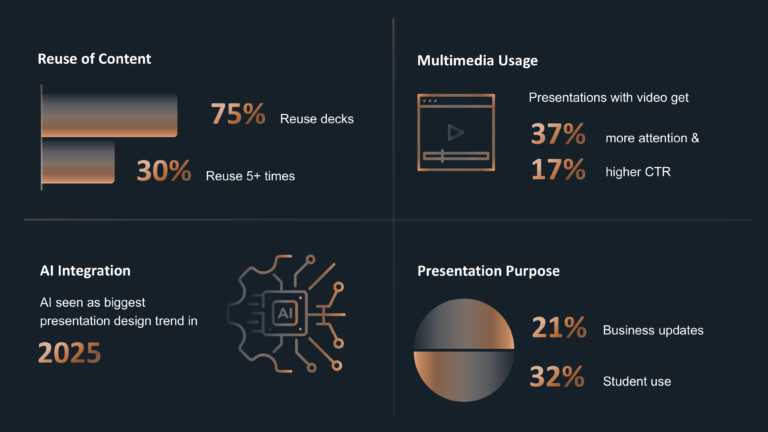 Reuse of Content

75% Reuse decks

30% Reuse 5+ times

Multimedia Usage

Presentations with video get

37% more attention &

17% higher CTR

AI Integration

AI seen as biggest presentation design trend in

2025

AI

Presentation Purpose

21% Business updates

32% Student use